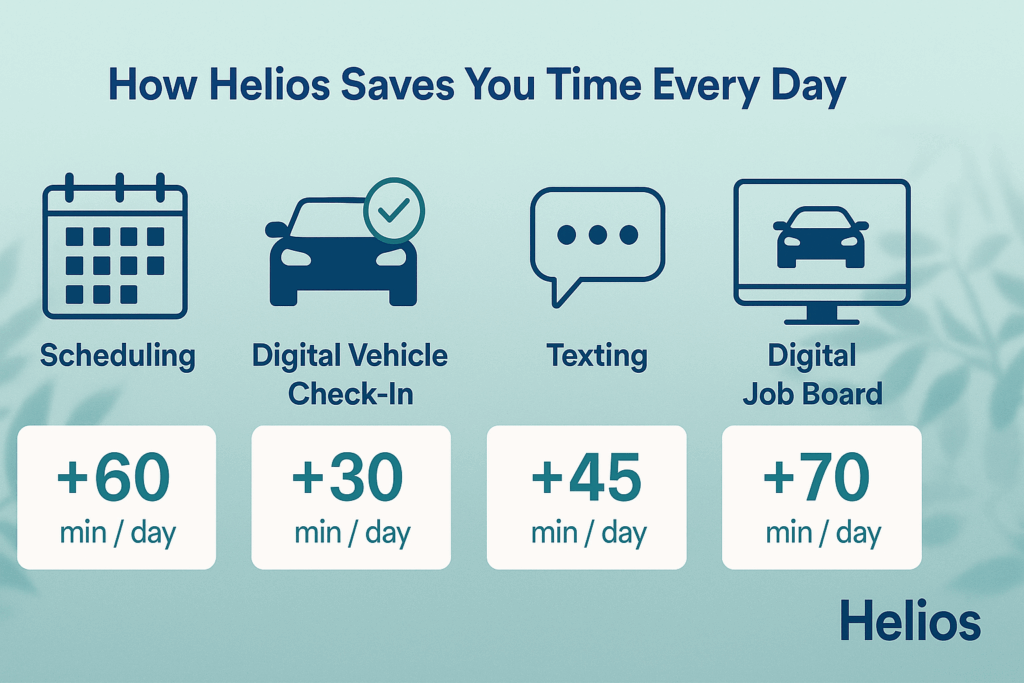 How Helios Saves You Time Every Day

Scheduling

+60
min / day

Digital Vehicle Check-In

+30
min / day

Texting

+45
min / day

Digital Job Board

+70
min / day

Helios